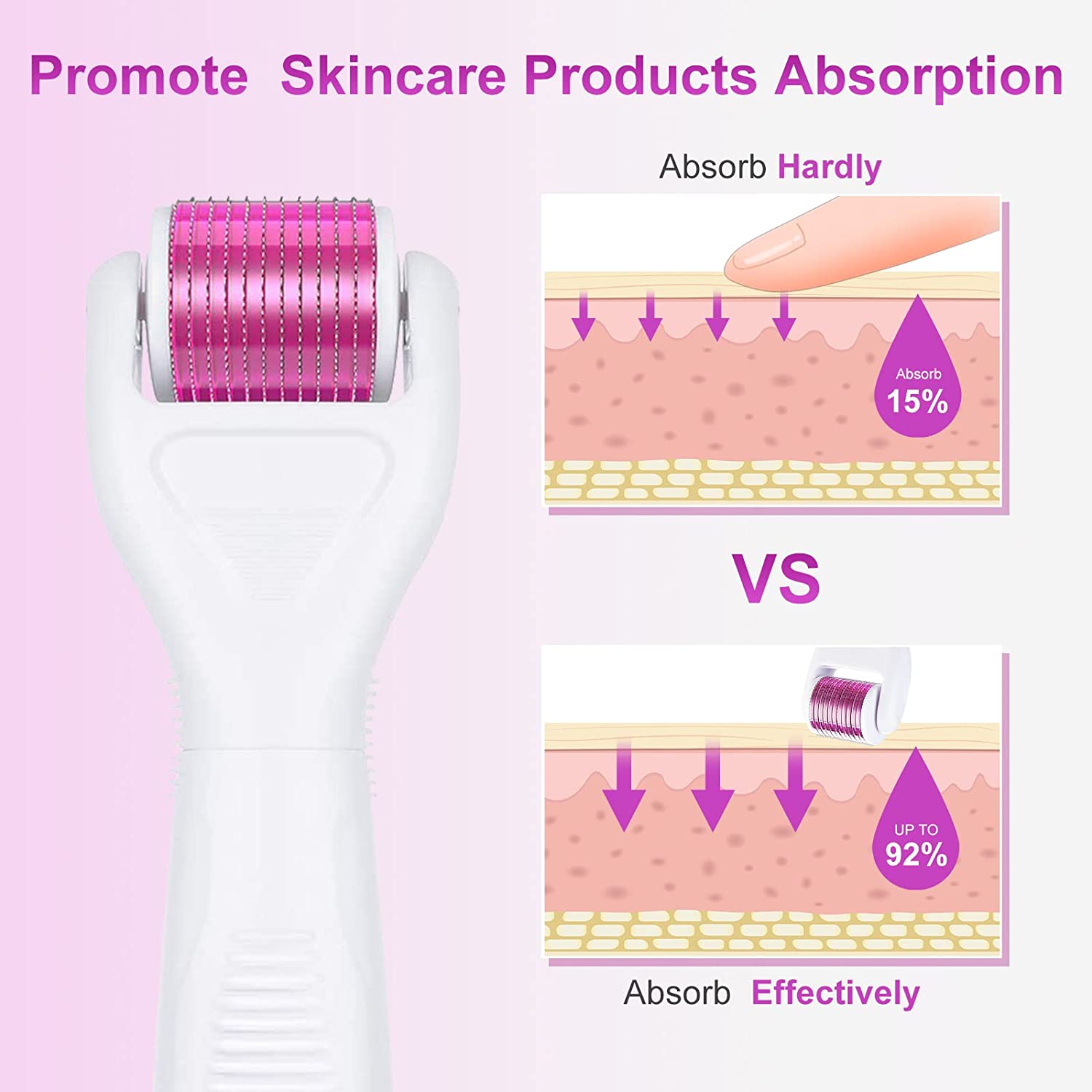 Promote Skincare Products Absorption

Absorb Hardly

Absorb
15%

VS

UP TO
92%

Absorb Effectively